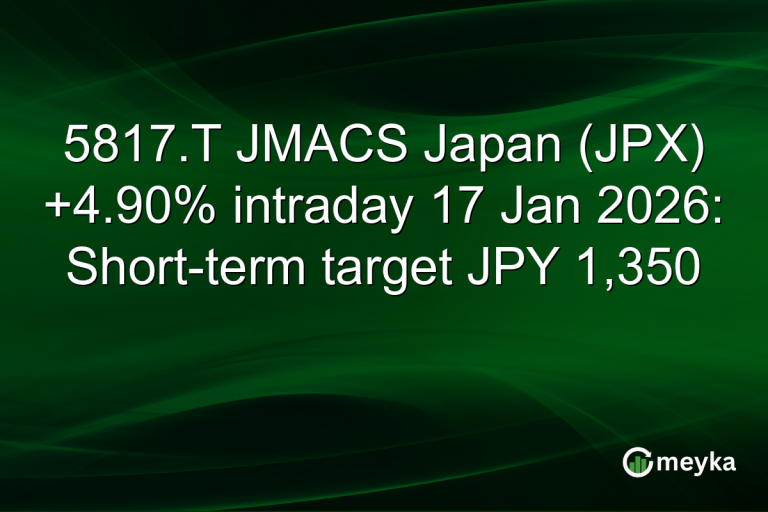 5817.T JMACS Japan (JPX) +4.90% intraday 17 Jan 2026: Short-term target JPY 1,350

meyka